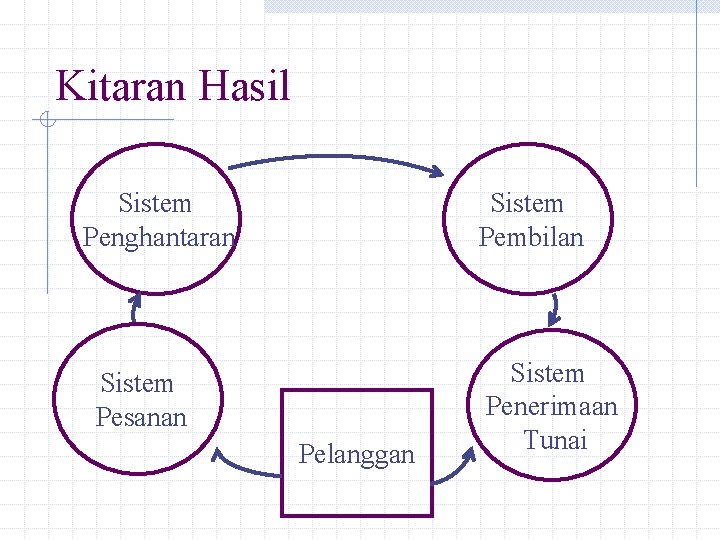 Kitaran Hasil

Sistem Penghantaran

Sistem Pembilan

Sistem Pesanan

Pelanggan

Sistem Penerimaan Tunai